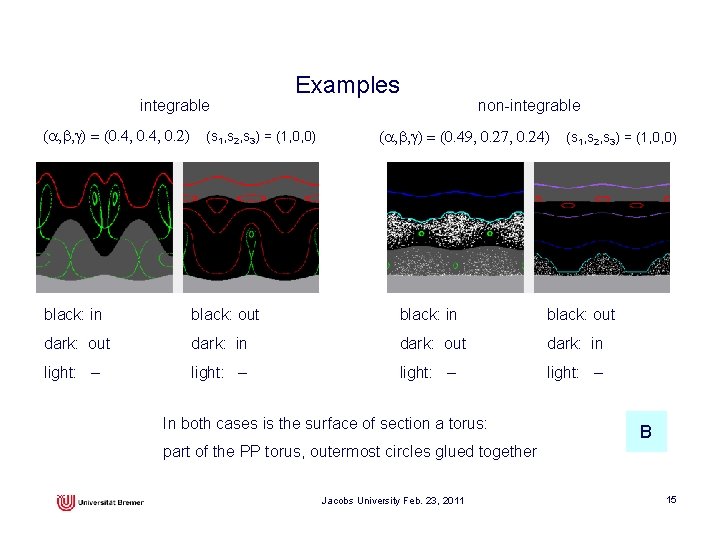 Examples

integrable

$(\alpha,\beta,\gamma) = (0.4, 0.4, 0.2)$ $(s_1,s_2,s_3) = (1,0,0)$

black: in
dark: out
light: –

black: out
dark: in
light: –

non-integrable

$(\alpha,\beta,\gamma) = (0.49, 0.27, 0.24)$ $(s_1,s_2,s_3) = (1,0,0)$

black: in
dark: out
light: –

black: out
dark: in
light: –

In both cases is the surface of section a torus:
part of the PP torus, outermost circles glued together

B

Universität Bremen

Jacobs University Feb. 23, 2011

15